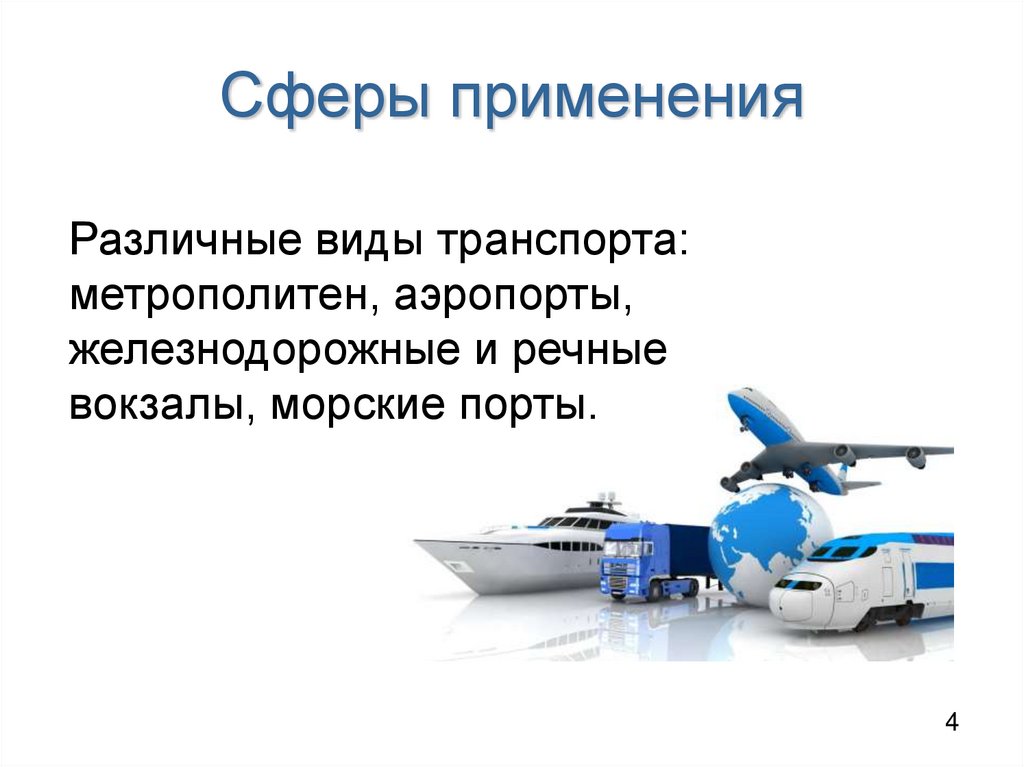 Сферы применения

Различные виды транспорта: метрополитен, аэропорты, железнодорожные и речные вокзалы, морские порты.

4